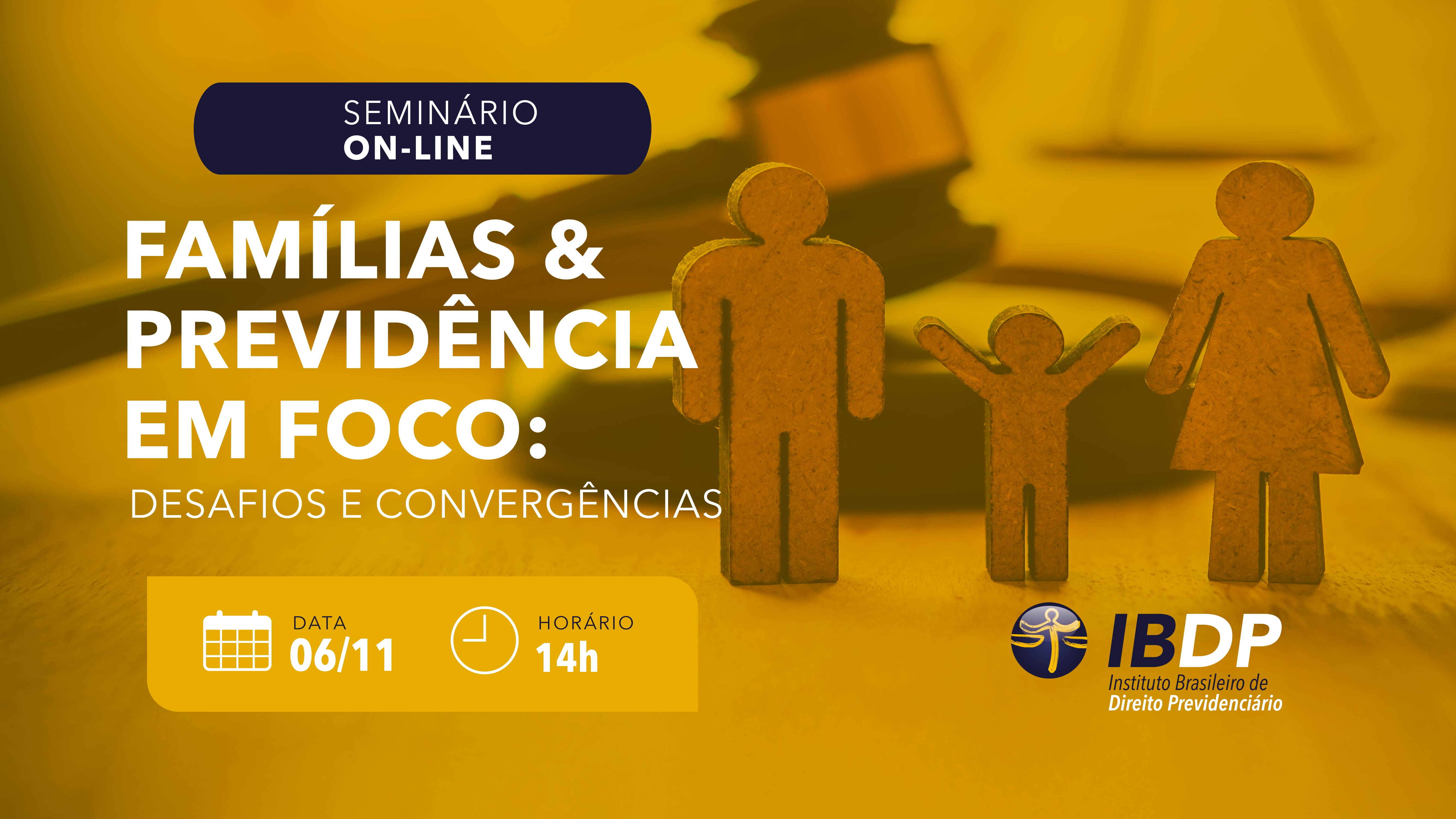 SEMINÁRIO
ON-LINE

FAMÍLIAS & PREVIDÊNCIA EM FOCO:
DESAFIOS E CONVERGÊNCIAS

DATA
06/11

HORÁRIO
14h

IBDP
Instituto Brasileiro de Direito Previdenciário